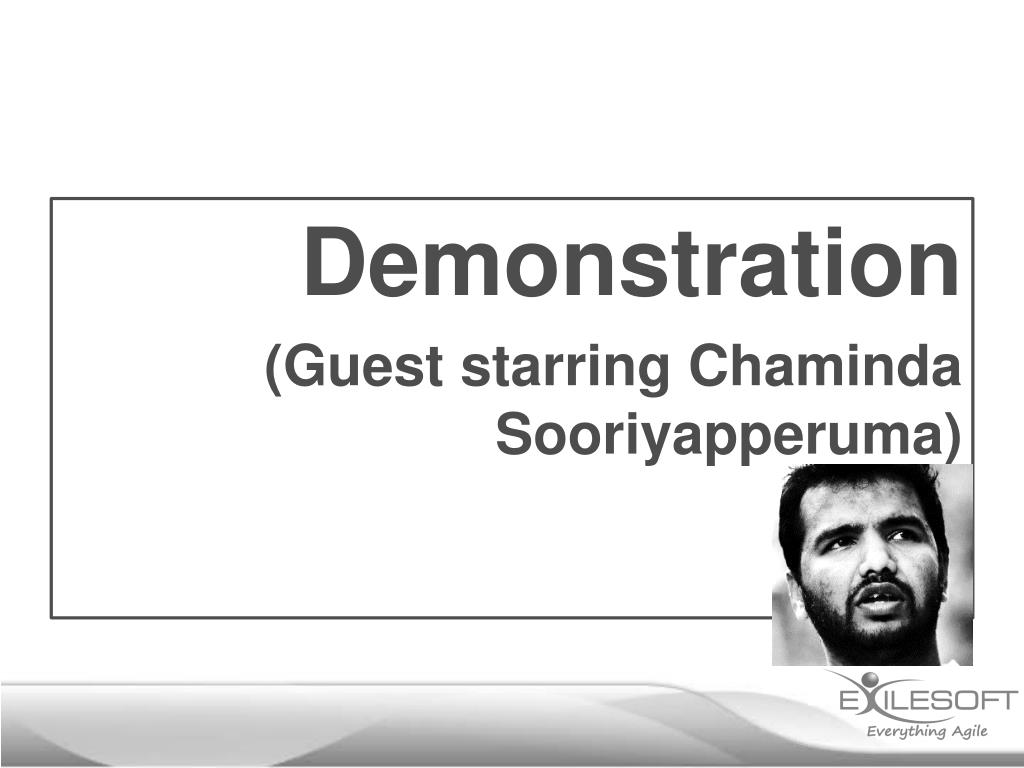 Demonstration

(Guest starring Chaminda Sooriyapperuma)

EXILESOFT
Everything Agile